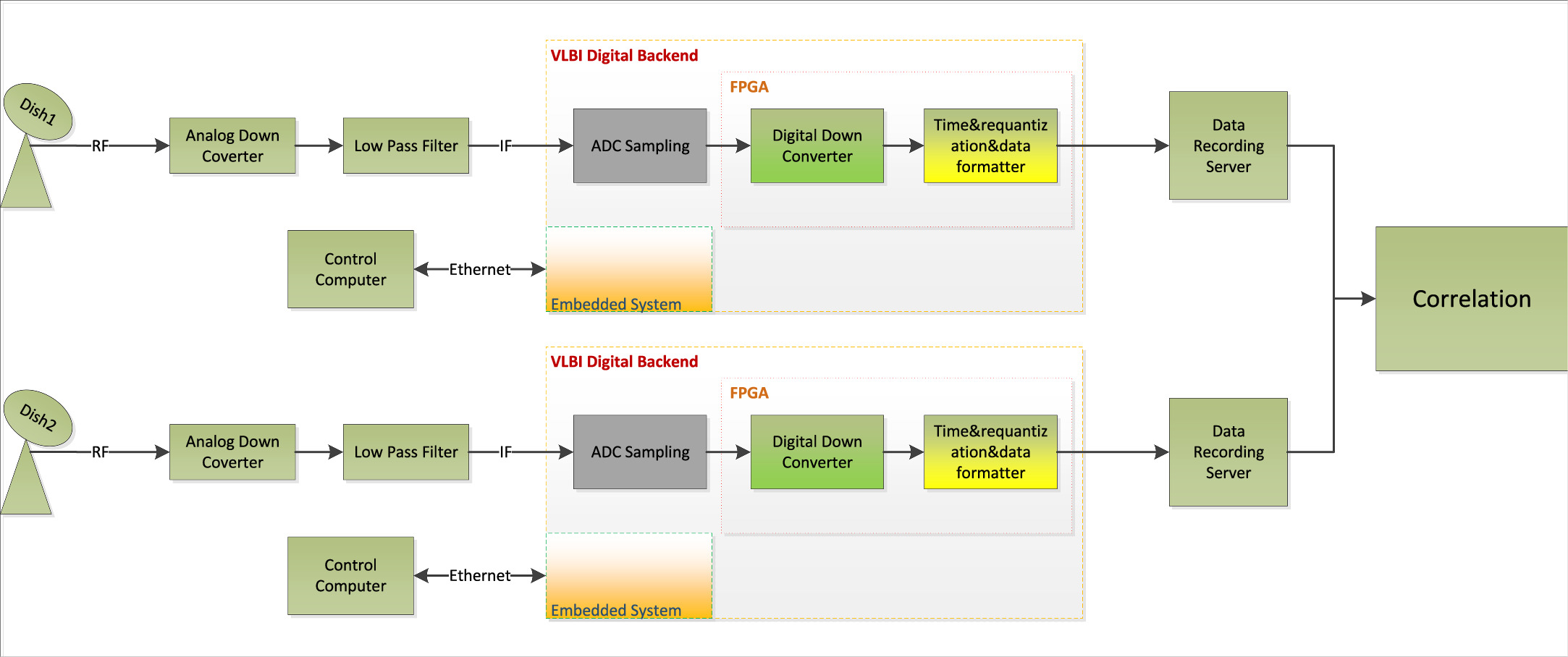 VLBI Digital Backend

FPGA

Dish1

RF

Analog Down Coverter

Low Pass Filter

IF

ADC Sampling

Digital Down Converter

Time&requantization&data formatter

Data Recording Server

Control Computer

Ethernet

Embedded System

Correlation

VLBI Digital Backend

FPGA

Dish2

RF

Analog Down Coverter

Low Pass Filter

IF

ADC Sampling

Digital Down Converter

Time&requantization&data formatter

Data Recording Server

Control Computer

Ethernet

Embedded System